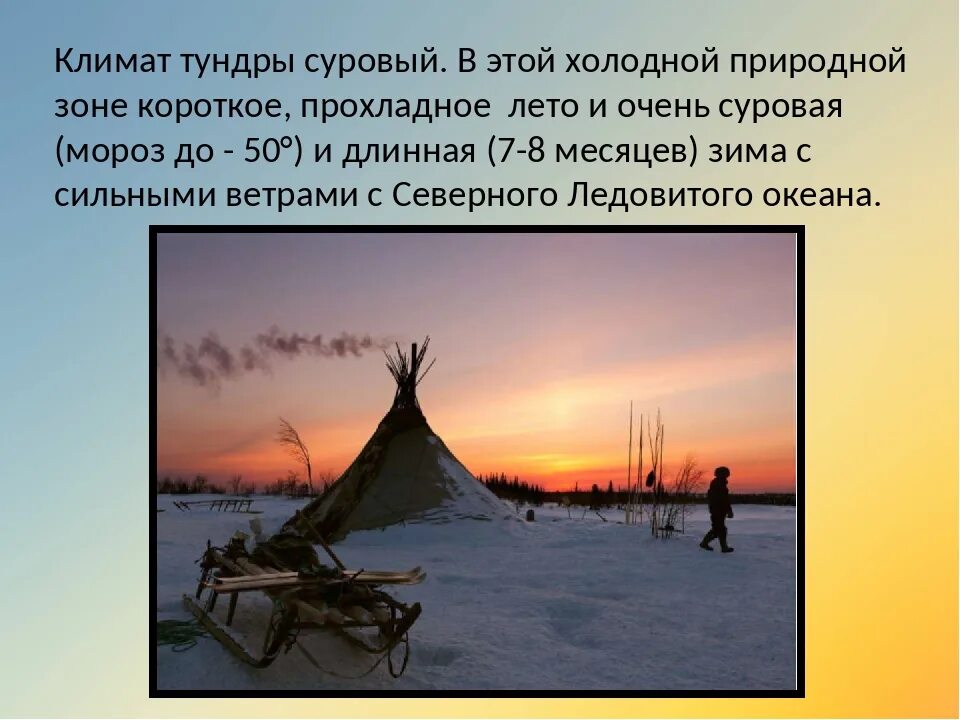 Климат тундры суровый. В этой холодной природной зоне короткое, прохладное лето и очень суровая (мороз до - 50°) и длинная (7-8 месяцев) зима с сильными ветрами с Северного Ледовитого океана.